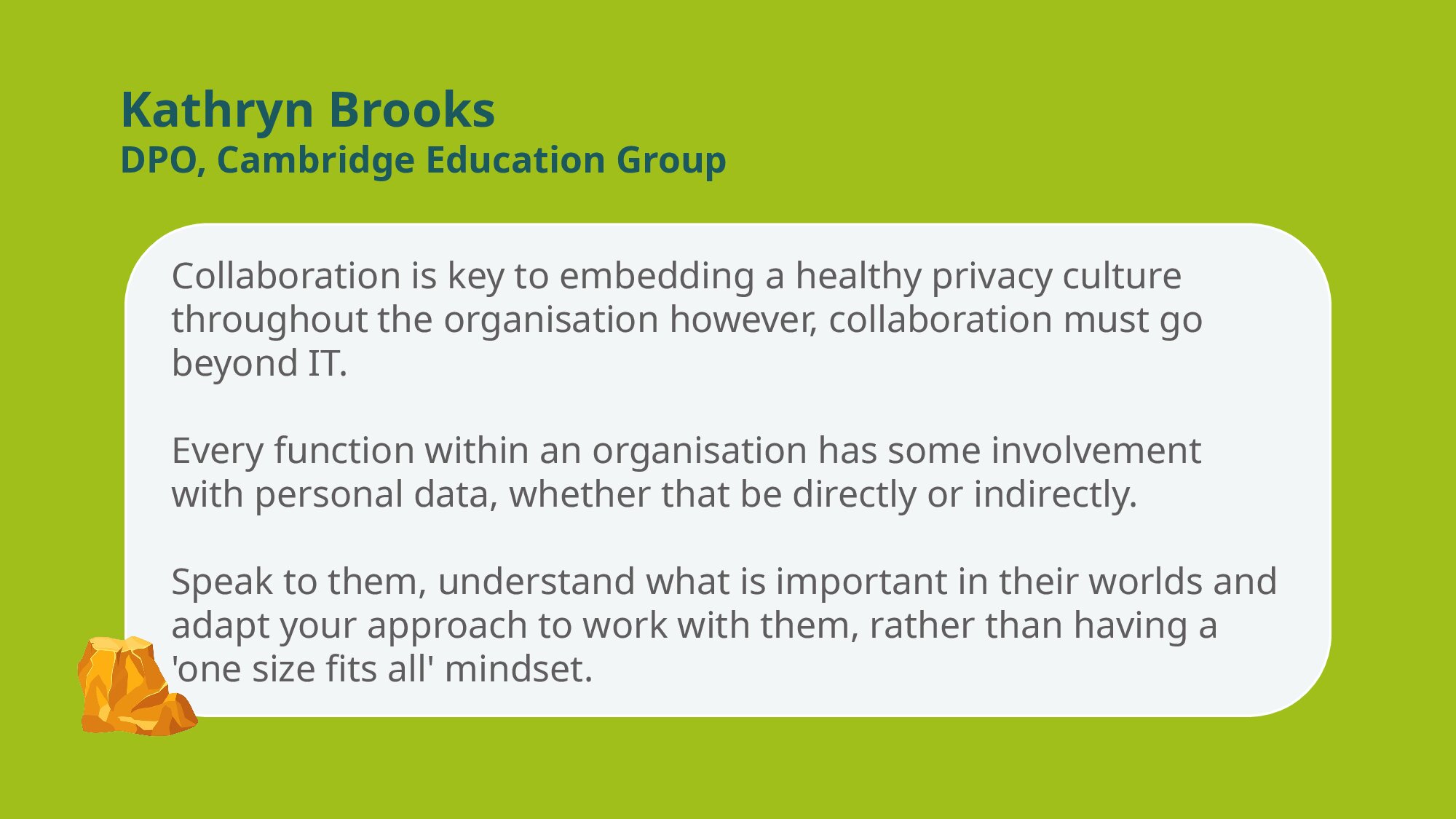 Kathryn Brooks
DPO, Cambridge Education Group

Collaboration is key to embedding a healthy privacy culture throughout the organisation however, collaboration must go beyond IT.

Every function within an organisation has some involvement with personal data, whether that be directly or indirectly.

Speak to them, understand what is important in their worlds and adapt your approach to work with them, rather than having a 'one size fits all' mindset.